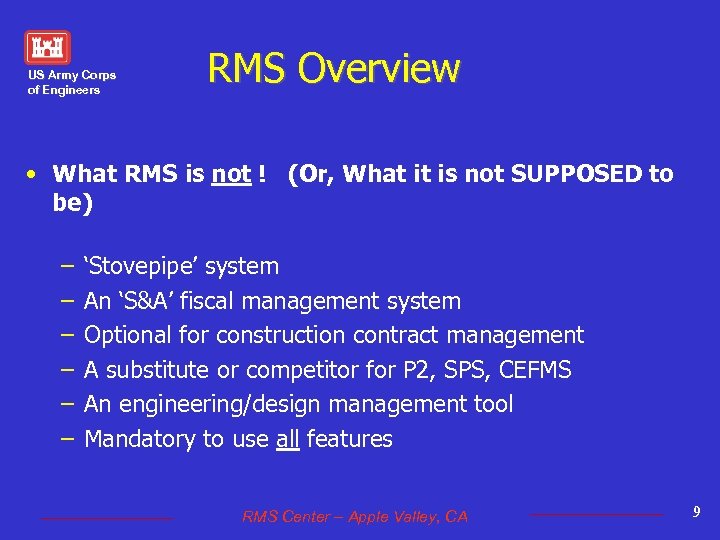 US Army Corps of Engineers

RMS Overview

• What RMS is not ! (Or, What it is not SUPPOSED to be)

– 'Stovepipe' system
– An 'S&A' fiscal management system
– Optional for construction contract management
– A substitute or competitor for P2, SPS, CEFMS
– An engineering/design management tool
– Mandatory to use all features

RMS Center – Apple Valley, CA

9